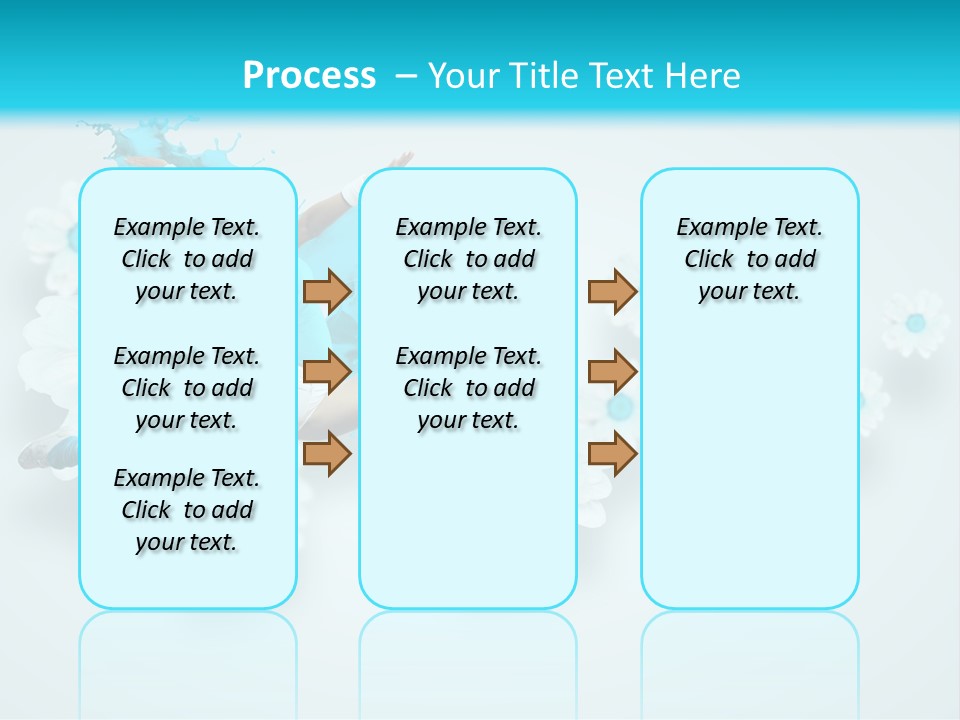 Process – Your Title Text Here

Example Text. Click to add your text.

Example Text. Click to add your text.

Example Text. Click to add your text.

Example Text. Click to add your text.

Example Text. Click to add your text.

Example Text. Click to add your text.